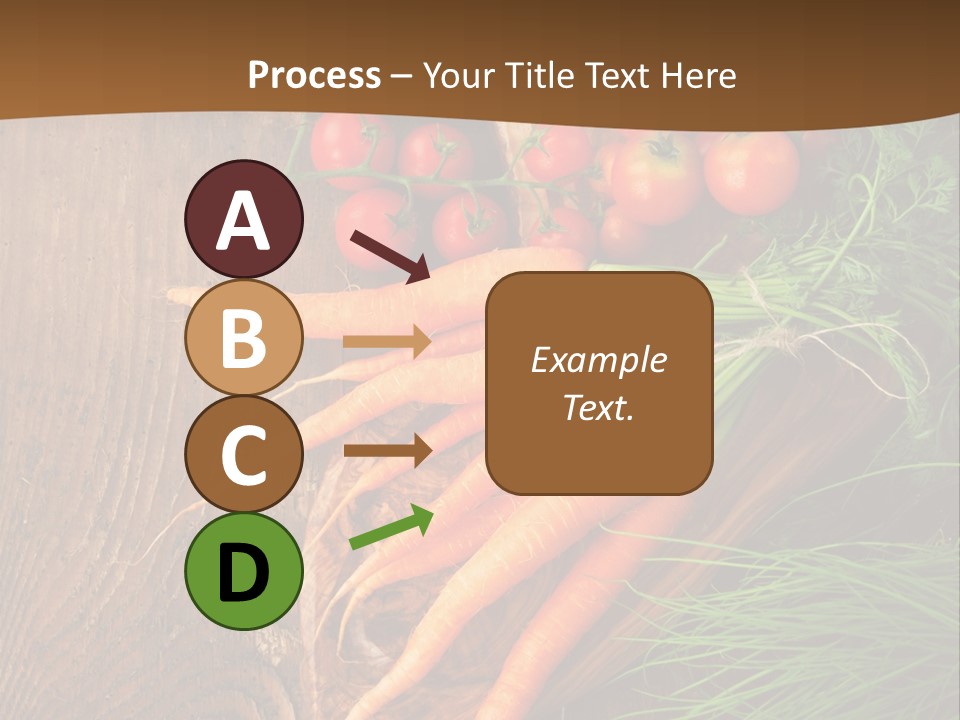 Process – Your Title Text Here

A

B

C

D

Example Text.